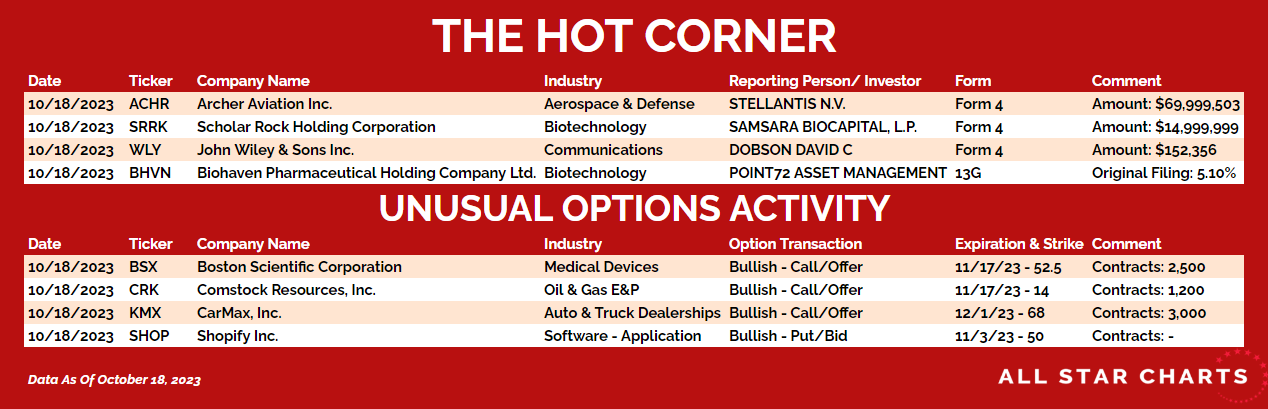 THE HOT CORNER

| Date | Ticker | Company Name | Industry | Reporting Person/ Investor | Form | Comment |
|---|---|---|---|---|---|---|
| 10/18/2023 | ACHR | Archer Aviation Inc. | Aerospace & Defense | STELLANTIS N.V. | Form 4 | Amount: $69,999,503 |
| 10/18/2023 | SRRK | Scholar Rock Holding Corporation | Biotechnology | SAMSARA BIOCAPITAL, L.P. | Form 4 | Amount: $14,999,999 |
| 10/18/2023 | WLY | John Wiley & Sons Inc. | Communications | DOBSON DAVID C | Form 4 | Amount: $152,356 |
| 10/18/2023 | BHVN | Biohaven Pharmaceutical Holding Company Ltd. | Biotechnology | POINT72 ASSET MANAGEMENT | 13G | Original Filing: 5.10% |

UNUSUAL OPTIONS ACTIVITY

| Date | Ticker | Company Name | Industry | Option Transaction | Expiration & Strike | Comment |
|---|---|---|---|---|---|---|
| 10/18/2023 | BSX | Boston Scientific Corporation | Medical Devices | Bullish - Call/Offer | 11/17/23 - 52.5 | Contracts: 2,500 |
| 10/18/2023 | CRK | Comstock Resources, Inc. | Oil & Gas E&P | Bullish - Call/Offer | 11/17/23 - 14 | Contracts: 1,200 |
| 10/18/2023 | KMX | CarMax, Inc. | Auto & Truck Dealerships | Bullish - Call/Offer | 12/1/23 - 68 | Contracts: 3,000 |
| 10/18/2023 | SHOP | Shopify Inc. | Software - Application | Bullish - Put/Bid | 11/3/23 - 50 | Contracts: - |

Data As Of October 18, 2023

ALL STAR CHARTS